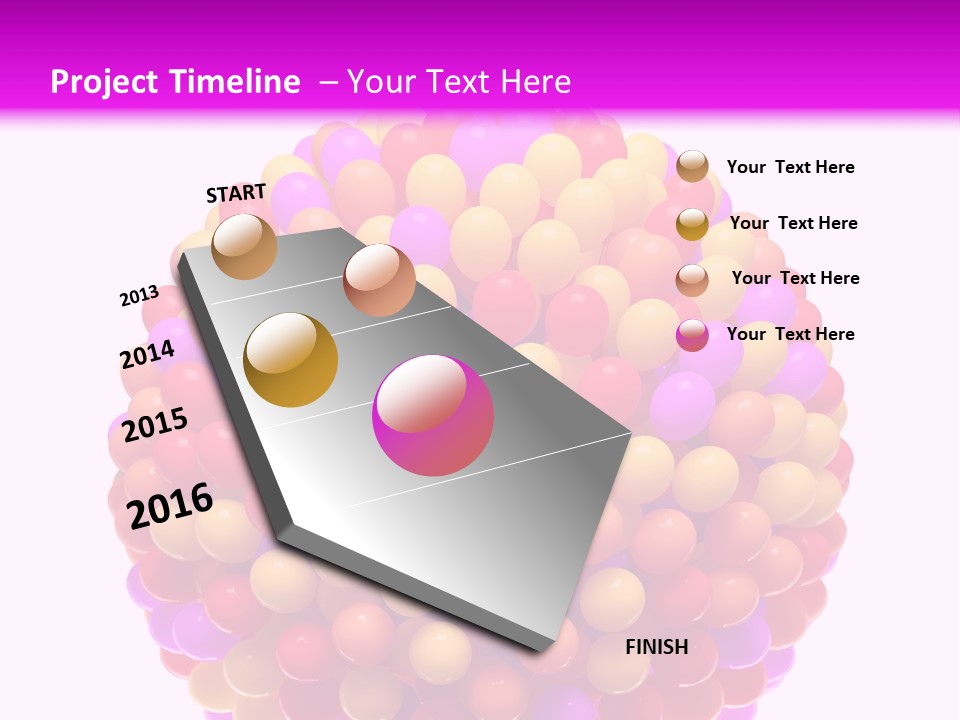 Project Timeline – Your Text Here

START

2013

2014

2015

2016

FINISH

Your Text Here

Your Text Here

Your Text Here

Your Text Here